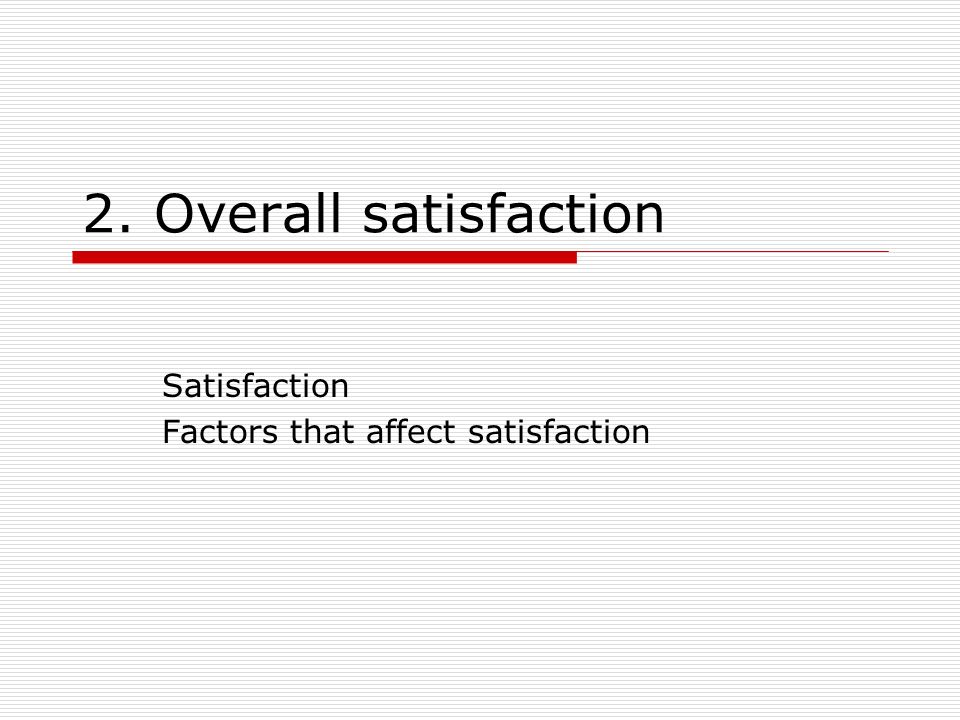 2. Overall satisfaction

Satisfaction
Factors that affect satisfaction